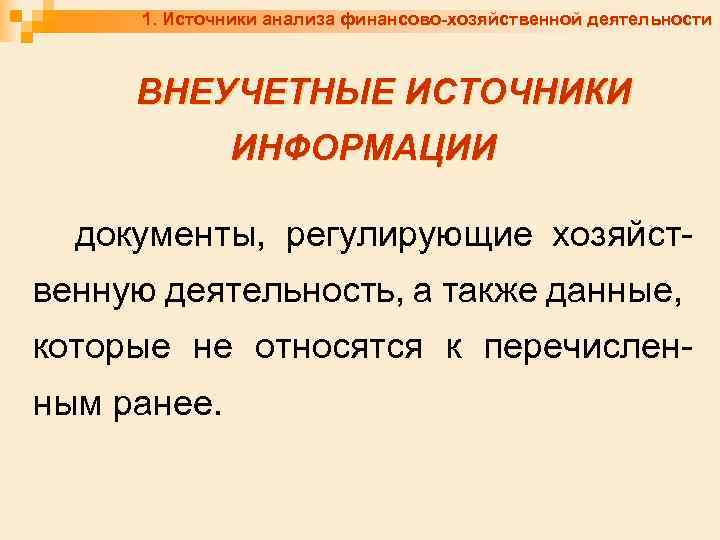 1. Источники анализа финансово-хозяйственной деятельности

ВНЕУЧЕТНЫЕ ИСТОЧНИКИ ИНФОРМАЦИИ

документы, регулирующие хозяйственную деятельность, а также данные, которые не относятся к перечисленным ранее.